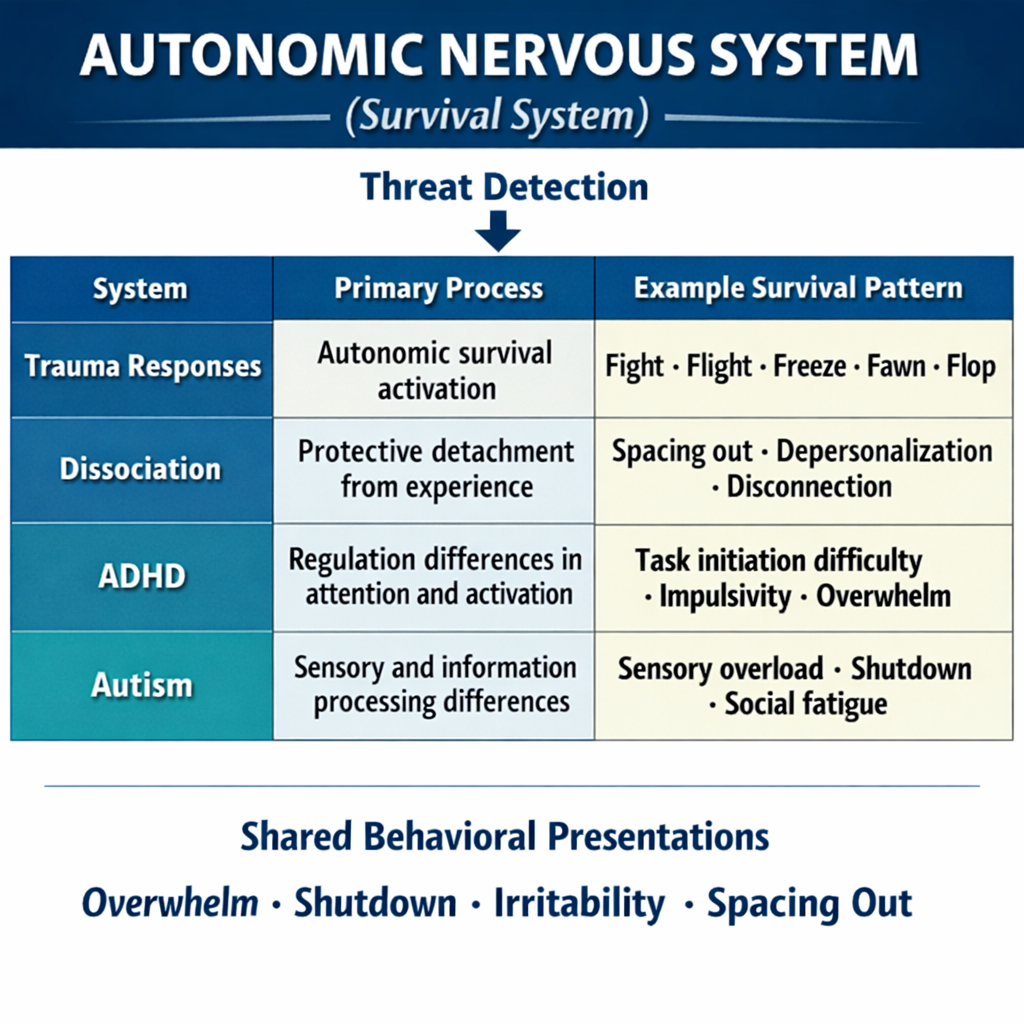 AUTONOMIC NERVOUS SYSTEM
(Survival System)

Threat Detection

| System | Primary Process | Example Survival Pattern |
|---|---|---|
| Trauma Responses | Autonomic survival activation | Fight · Flight · Freeze · Fawn · Flop |
| Dissociation | Protective detachment from experience | Spacing out · Depersonalization · Disconnection |
| ADHD | Regulation differences in attention and activation | Task initiation difficulty · Impulsivity · Overwhelm |
| Autism | Sensory and information processing differences | Sensory overload · Shutdown · Social fatigue |

Shared Behavioral Presentations

Overwhelm · Shutdown · Irritability · Spacing Out